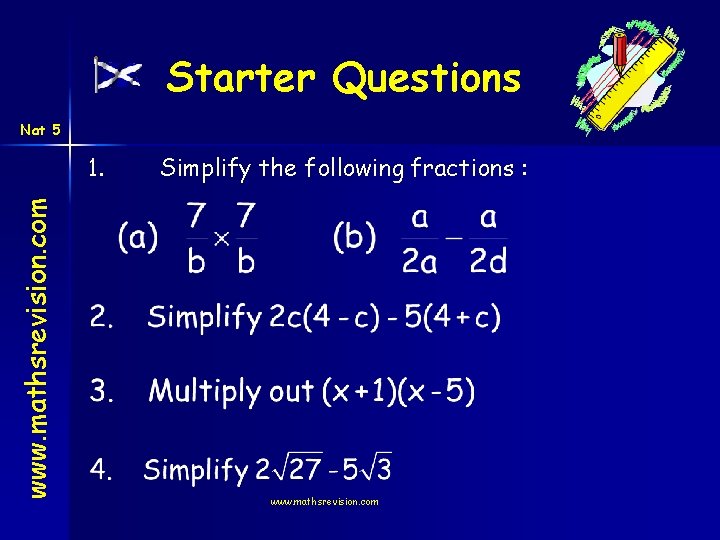 Starter Questions

Nat 5

www.mathsrevision.com

1. Simplify the following fractions :

(a) $\frac{7}{b} \times \frac{7}{b}$ (b) $\frac{a}{2a} - \frac{a}{2d}$

2. Simplify $2c(4 - c) - 5(4 + c)$

3. Multiply out $(x + 1)(x - 5)$

4. Simplify $2\sqrt{27} - 5\sqrt{3}$

www.mathsrevision.com